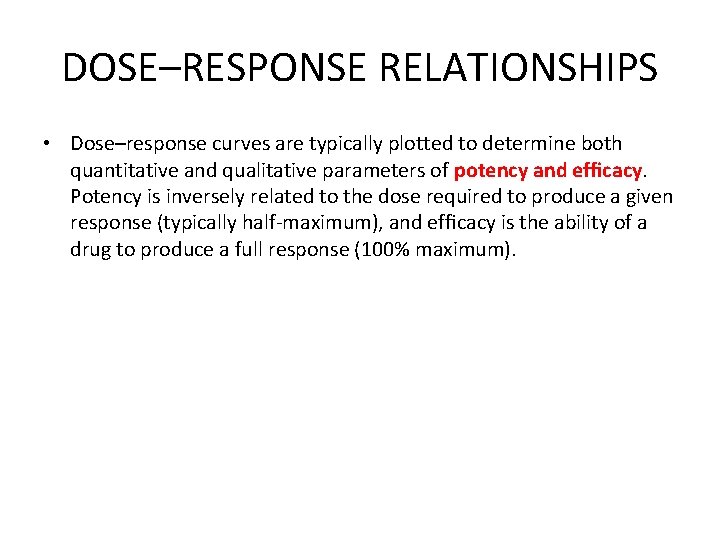 DOSE–RESPONSE RELATIONSHIPS

• Dose–response curves are typically plotted to determine both quantitative and qualitative parameters of potency and efficacy. Potency is inversely related to the dose required to produce a given response (typically half-maximum), and efficacy is the ability of a drug to produce a full response (100% maximum).